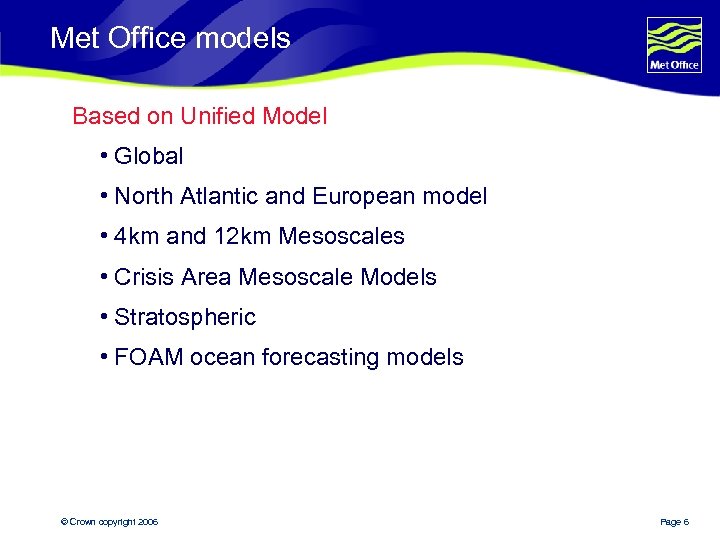 Met Office models

Met Office

Based on Unified Model

• Global

• North Atlantic and European model

• 4km and 12km Mesoscales

• Crisis Area Mesoscale Models

• Stratospheric

• FOAM ocean forecasting models

© Crown copyright 2006

Page 6